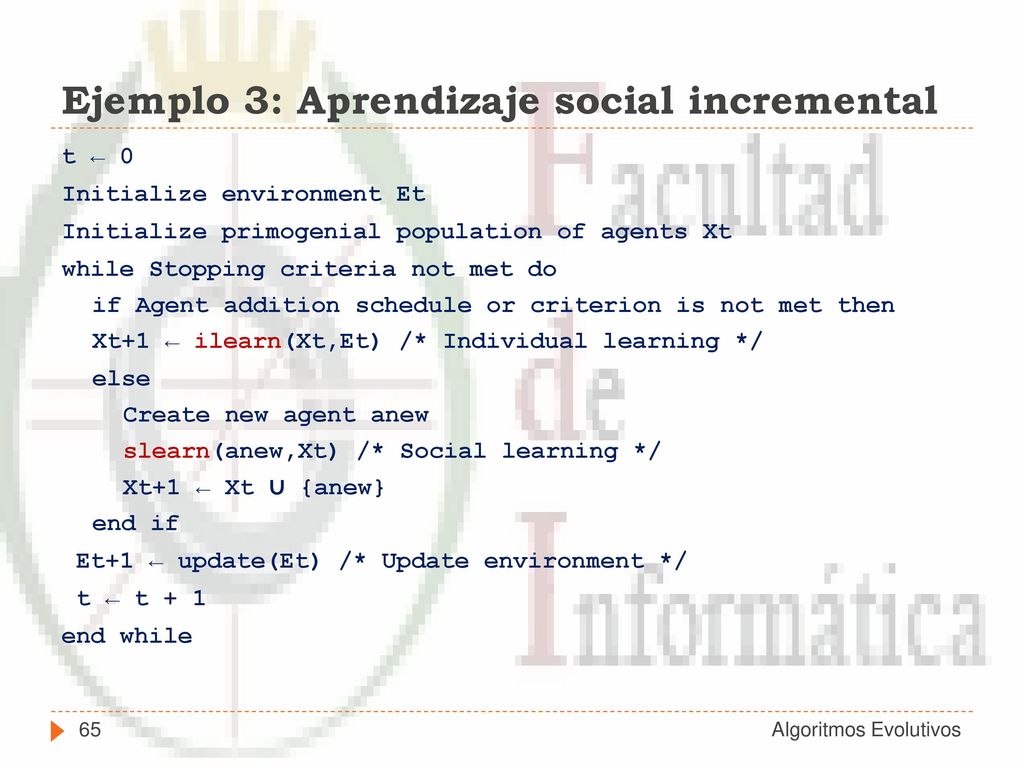 Ejemplo 3: Aprendizaje social incremental

t ← 0
Initialize environment Et
Initialize primogenial population of agents Xt
while Stopping criteria not met do
if Agent addition schedule or criterion is not met then
Xt+1 ← ilearn(Xt,Et) /* Individual learning */
else
Create new agent anew
slearn(anew,Xt) /* Social learning */
Xt+1 ← Xt ∪ {anew}
end if
Et+1 ← update(Et) /* Update environment */
t ← t + 1
end while

Facultad de Informática

65

Algoritmos Evolutivos